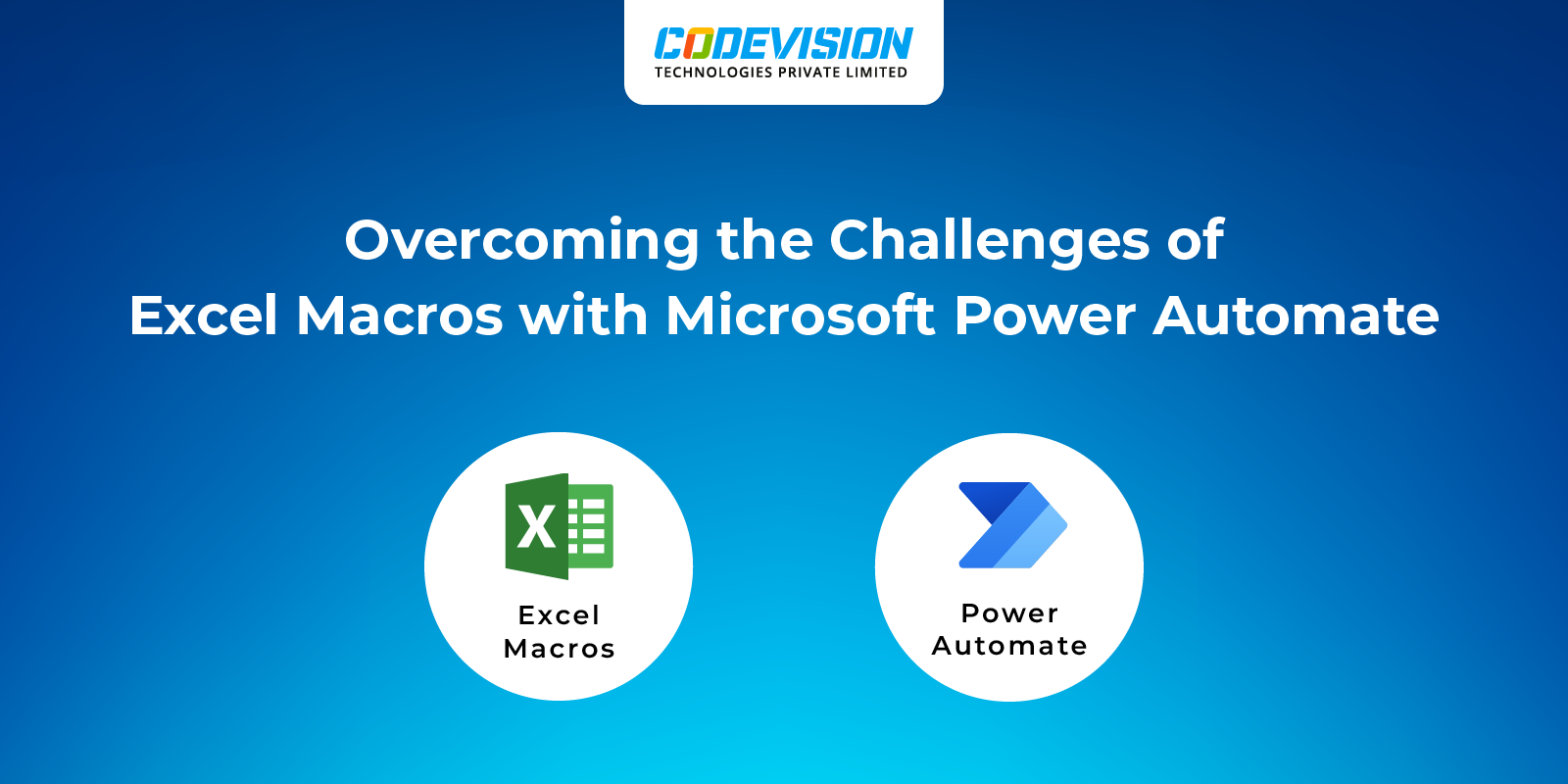 CODEVISION
TECHNOLOGIES PRIVATE LIMITED

Overcoming the Challenges of Excel Macros with Microsoft Power Automate

X

Excel Macros

Power Automate